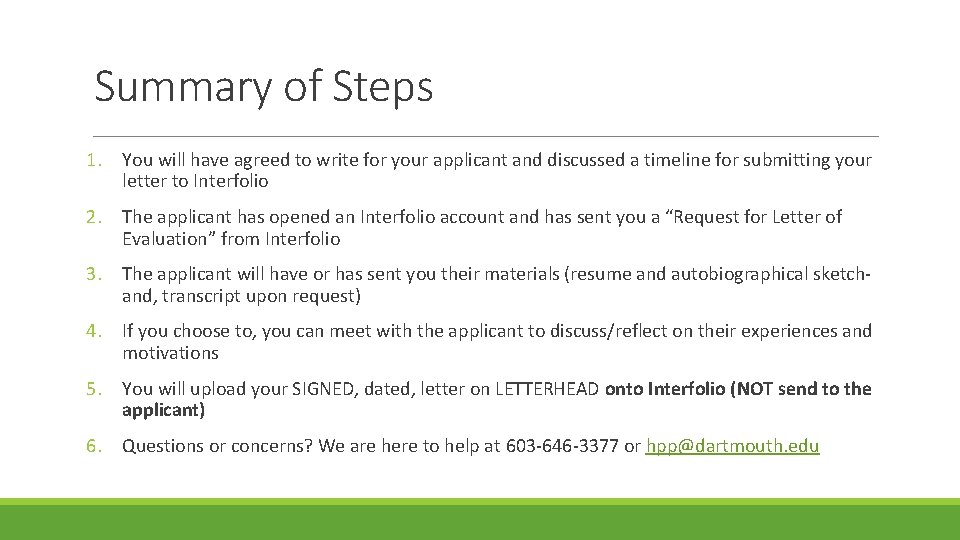 Summary of Steps

1. You will have agreed to write for your applicant and discussed a timeline for submitting your letter to Interfolio

2. The applicant has opened an Interfolio account and has sent you a “Request for Letter of Evaluation” from Interfolio

3. The applicant will have or has sent you their materials (resume and autobiographical sketch-and, transcript upon request)

4. If you choose to, you can meet with the applicant to discuss/reflect on their experiences and motivations

5. You will upload your SIGNED, dated, letter on LETTERHEAD onto Interfolio (NOT send to the applicant)

6. Questions or concerns? We are here to help at 603-646-3377 or hpp@dartmouth.edu